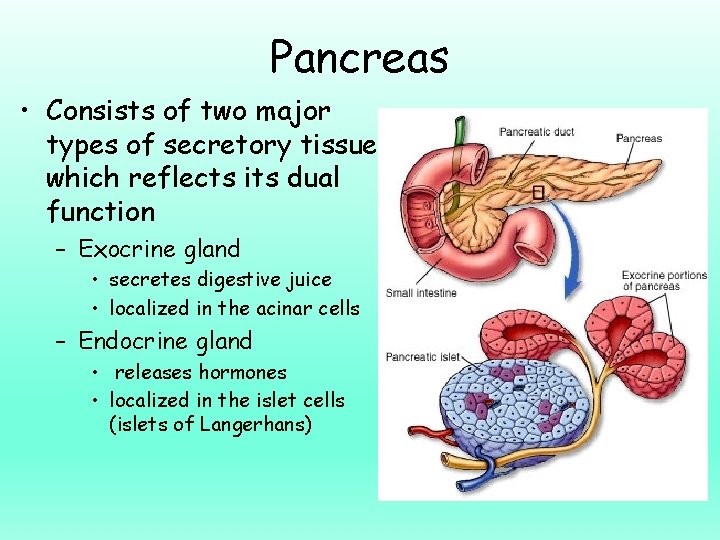 Pancreas

• Consists of two major types of secretory tissue which reflects its dual function

– Exocrine gland
• secretes digestive juice
• localized in the acinar cells

– Endocrine gland
• releases hormones
• localized in the islet cells (islets of Langerhans)

Pancreatic duct
Pancreas
Small intestine
Exocrine portions of pancreas
Pancreatic islet